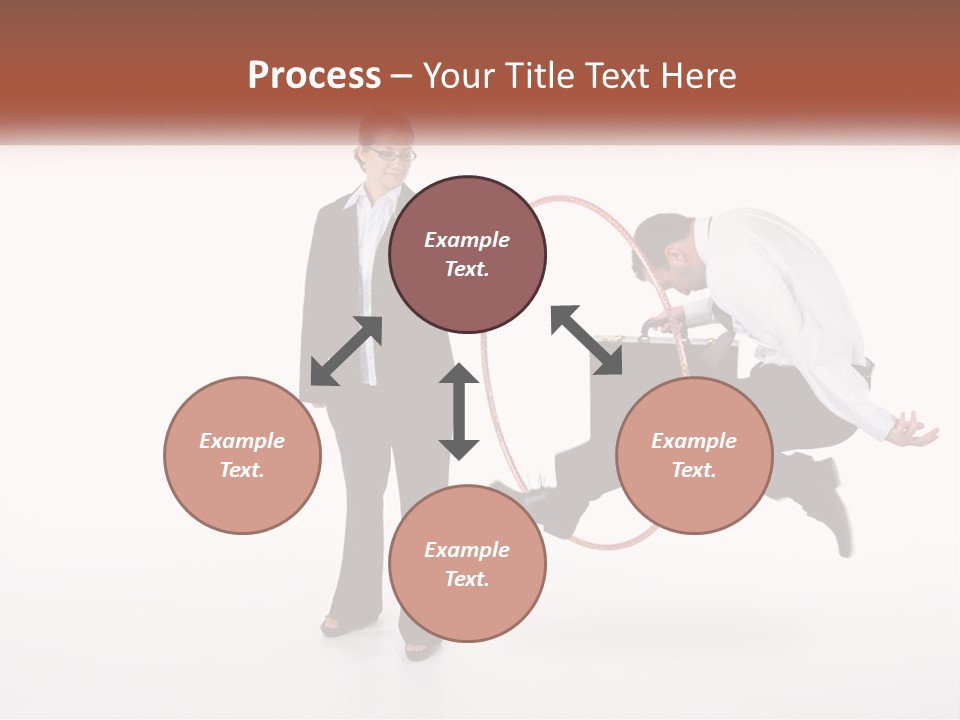 Process – Your Title Text Here

Example Text.

Example Text.

Example Text.

Example Text.